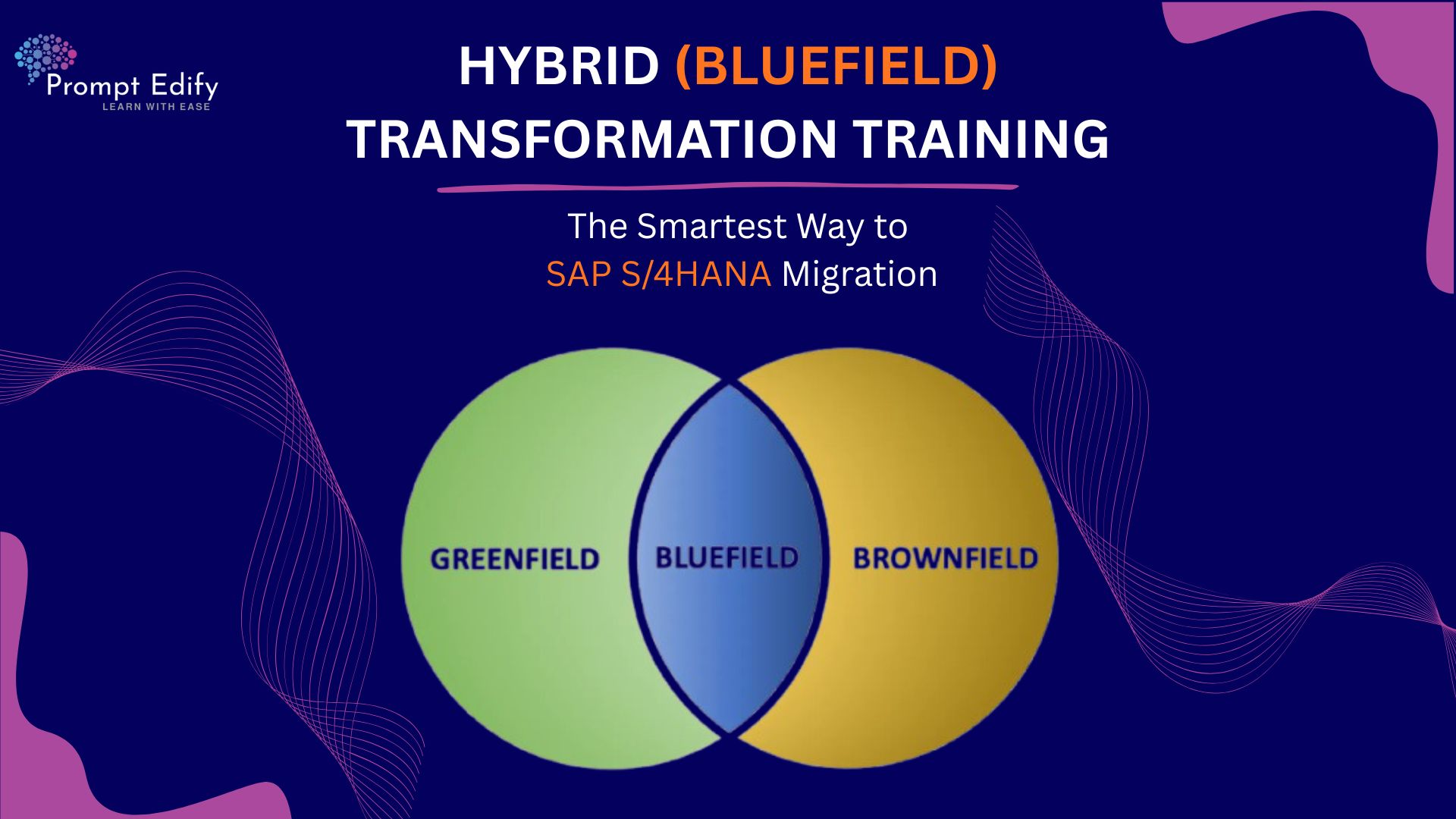 Prompt Edify
LEARN WITH EASE

HYBRID (BLUEFIELD) TRANSFORMATION TRAINING

The Smartest Way to
SAP S/4HANA Migration

GREENFIELD
BLUEFIELD
BROWNFIELD